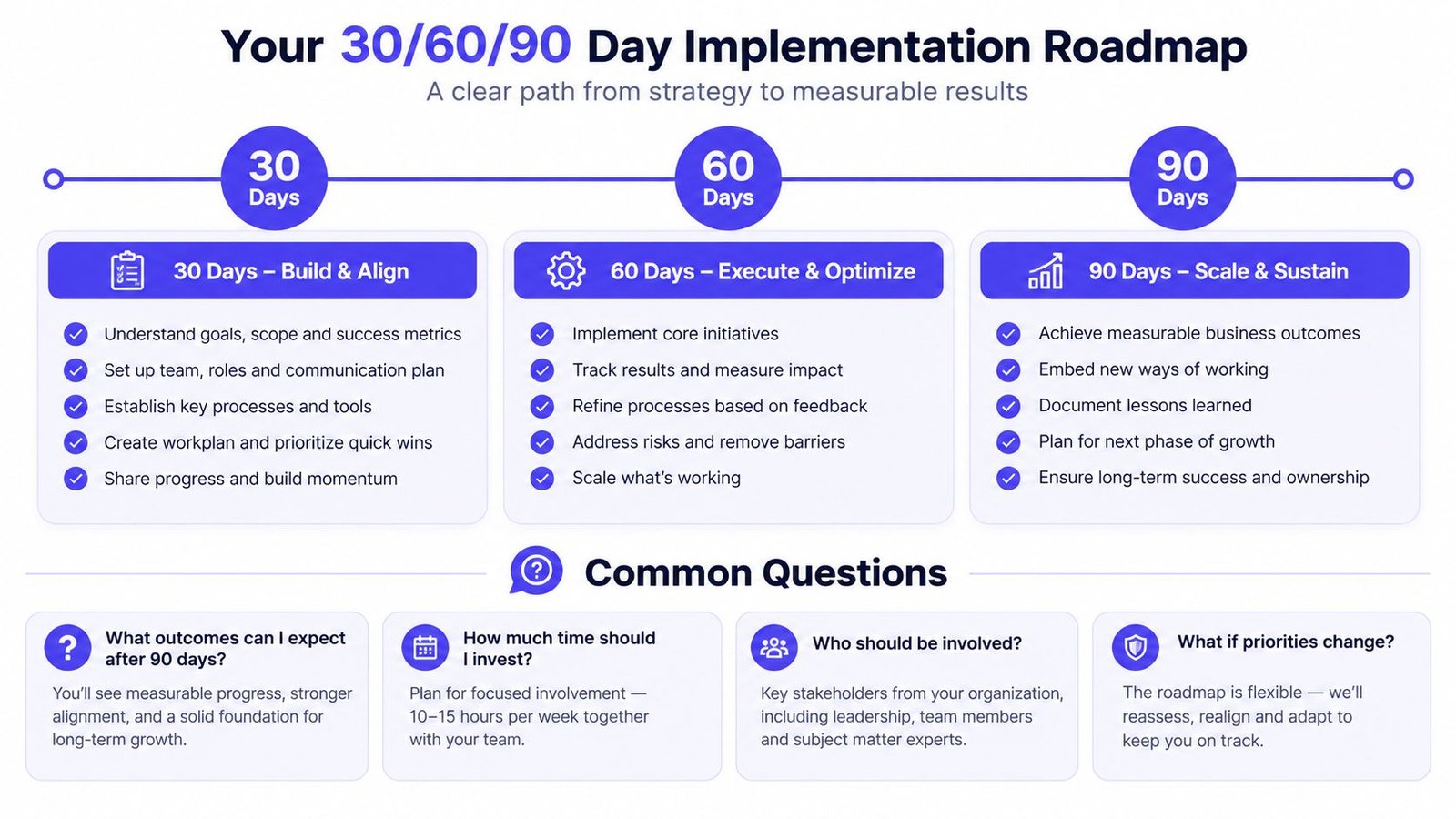 Your 30/60/90 Day Implementation Roadmap
A clear path from strategy to measurable results

30 Days

60 Days

90 Days

30 Days – Build & Align
Understand goals, scope and success metrics
Set up team, roles and communication plan
Establish key processes and tools
Create workplan and prioritize quick wins
Share progress and build momentum

60 Days – Execute & Optimize
Implement core initiatives
Track results and measure impact
Refine processes based on feedback
Address risks and remove barriers
Scale what's working

90 Days – Scale & Sustain
Achieve measurable business outcomes
Embed new ways of working
Document lessons learned
Plan for next phase of growth
Ensure long-term success and ownership

Common Questions

What outcomes can I expect after 90 days?
You'll see measurable progress, stronger alignment, and a solid foundation for long-term growth.

How much time should I invest?
Plan for focused involvement — 10–15 hours per week together with your team.

Who should be involved?
Key stakeholders from your organization, including leadership, team members and subject matter experts.

What if priorities change?
The roadmap is flexible — we'll reassess, realign and adapt to keep you on track.